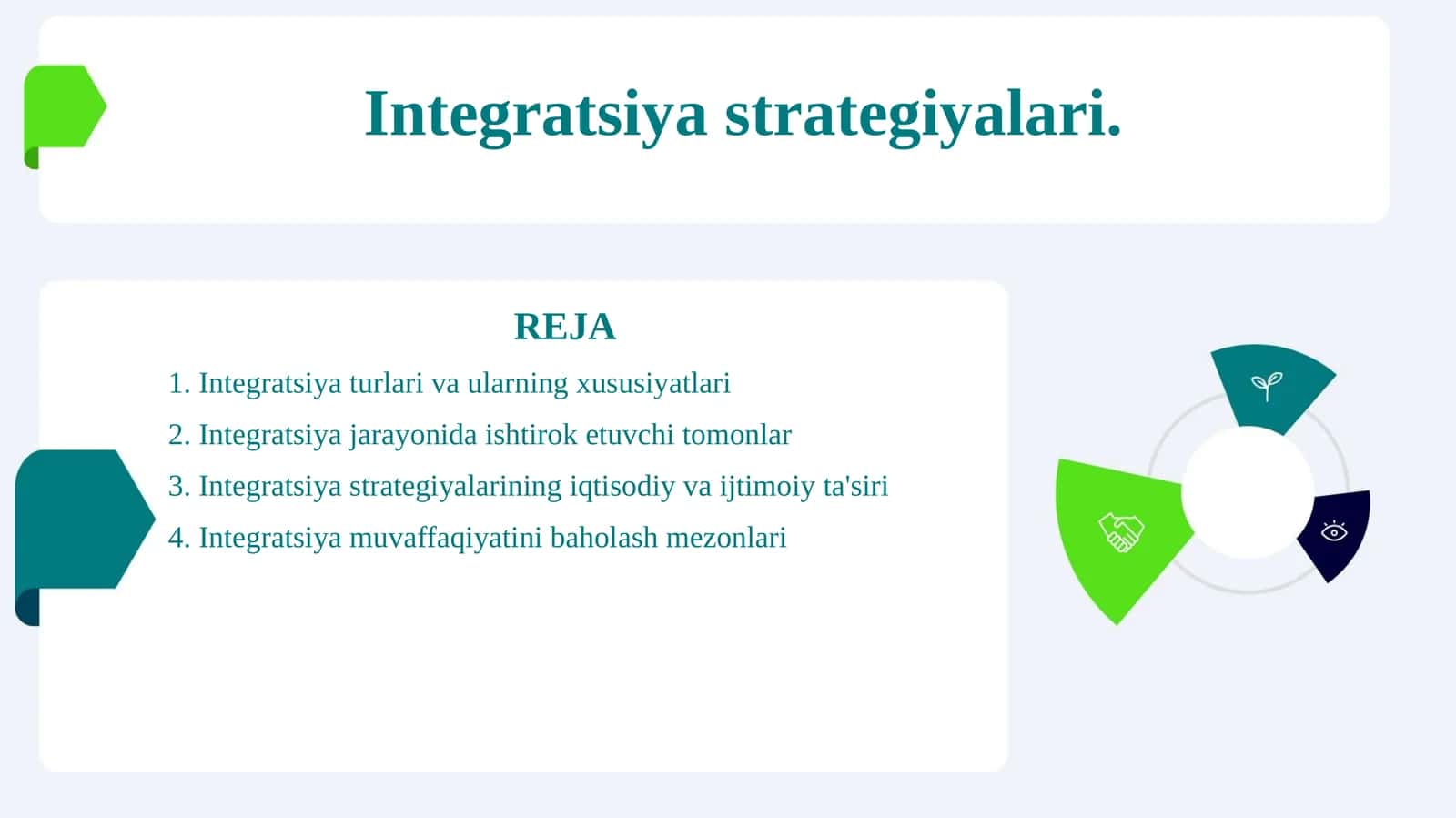 Integratsiya strategiyalari.

REJA

1. Integratsiya turlari va ularning xususiyatlari
2. Integratsiya jarayonida ishtirok etuvchi tomonlar
3. Integratsiya strategiyalarining iqtisodiy va ijtimoiy ta'siri
4. Integratsiya muvaffaqiyatini baholash mezonlari